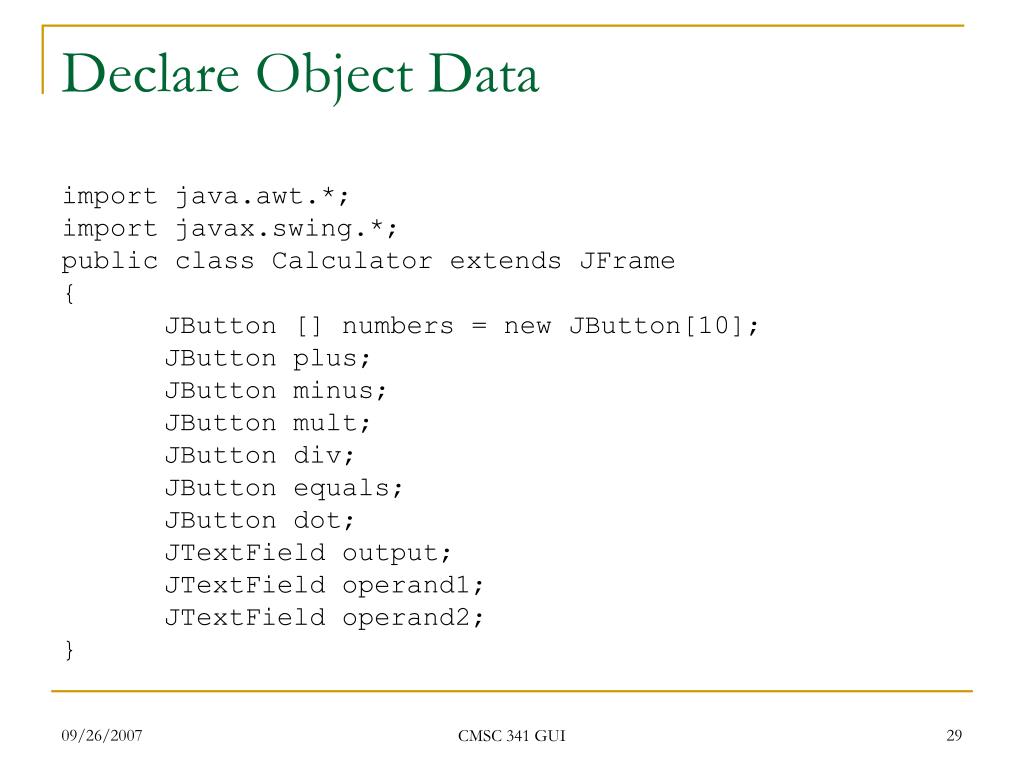 Declare Object Data

import java.awt.*;
import javax.swing.*;
public class Calculator extends JFrame
{
	JButton [] numbers = new JButton[10];
	JButton plus;
	JButton minus;
	JButton mult;
	JButton div;
	JButton equals;
	JButton dot;
	JTextField output;
	JTextField operand1;
	JTextField operand2;
}

09/26/2007

CMSC 341 GUI

29